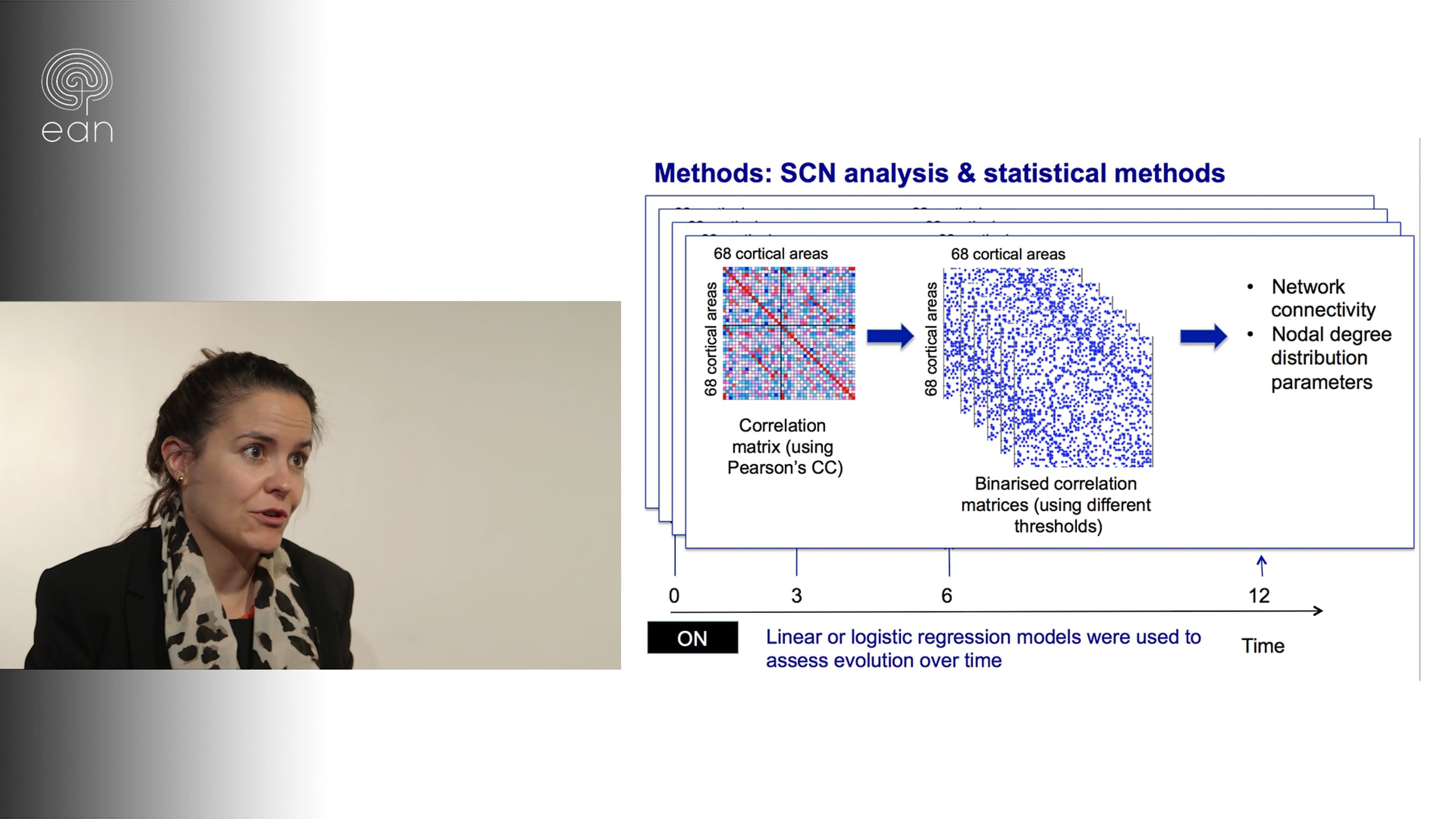 ean

Methods: SCN analysis & statistical methods

68 cortical areas

68 cortical areas

Correlation matrix (using Pearson's CC)

68 cortical areas

68 cortical areas

Binarised correlation matrices (using different thresholds)

• Network connectivity
• Nodal degree distribution parameters

0 3 6 12

ON

Linear or logistic regression models were used to assess evolution over time

Time